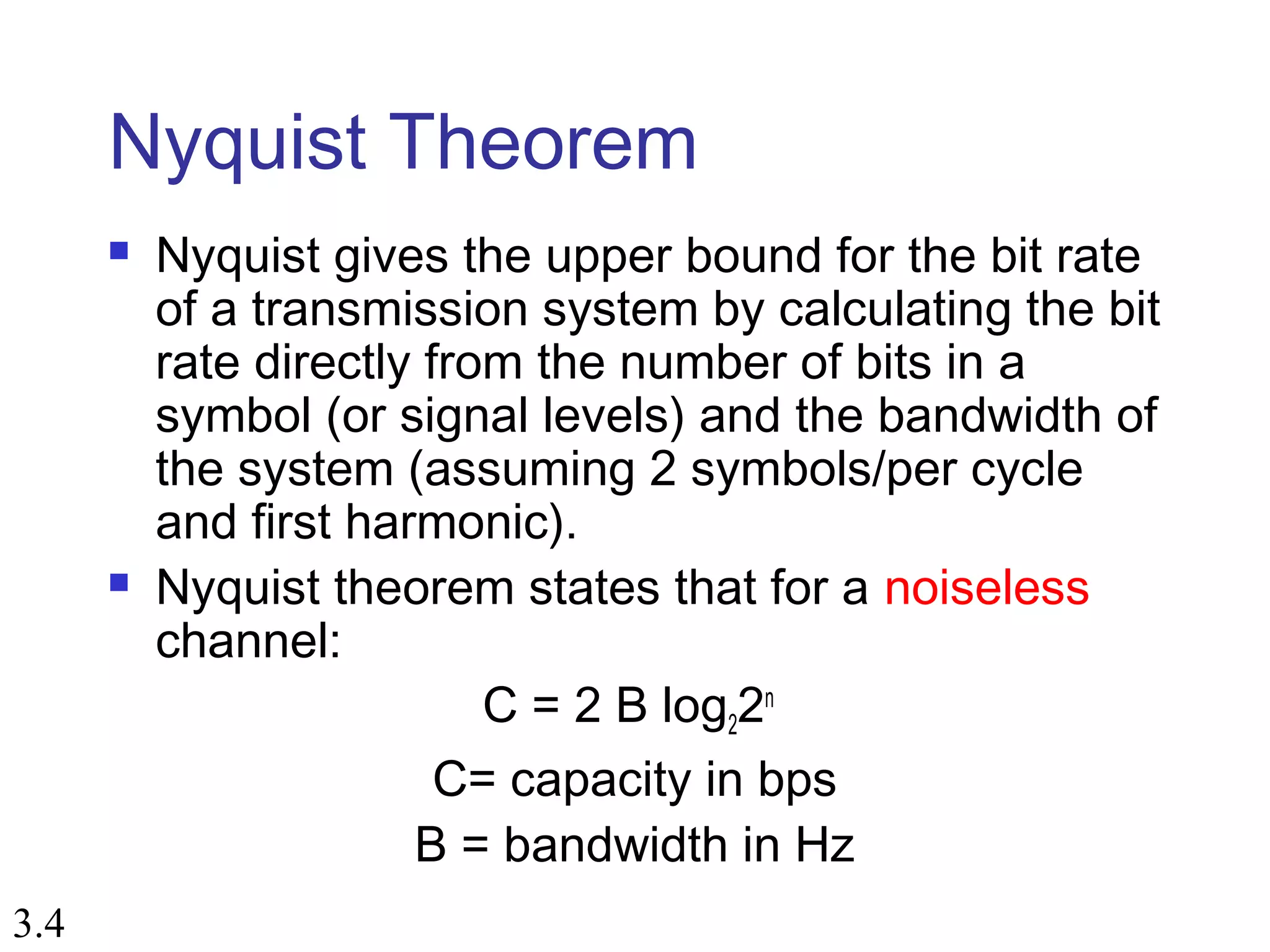 Nyquist Theorem

Nyquist gives the upper bound for the bit rate of a transmission system by calculating the bit rate directly from the number of bits in a symbol (or signal levels) and the bandwidth of the system (assuming 2 symbols/per cycle and first harmonic).

Nyquist theorem states that for a noiseless channel:

$C = 2 B \log_2 2^n$

C= capacity in bps

B = bandwidth in Hz

3.4